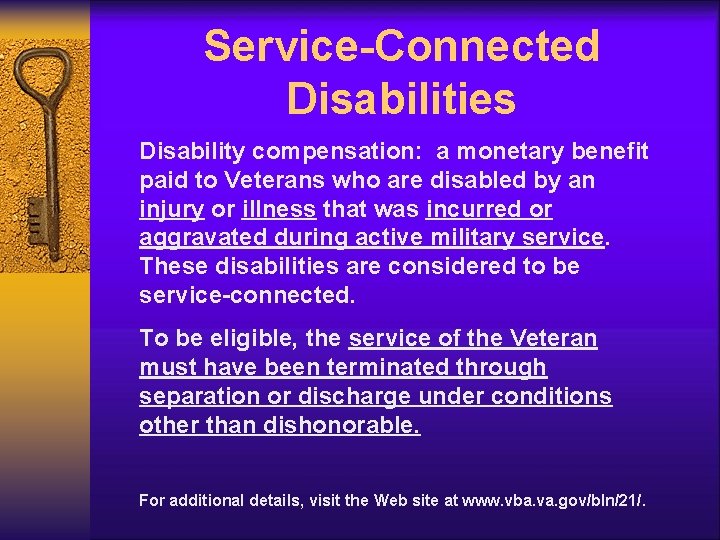 Service-Connected Disabilities

Disability compensation: a monetary benefit paid to Veterans who are disabled by an injury or illness that was incurred or aggravated during active military service. These disabilities are considered to be service-connected.

To be eligible, the service of the Veteran must have been terminated through separation or discharge under conditions other than dishonorable.

For additional details, visit the Web site at www.vba.va.gov/bln/21/.